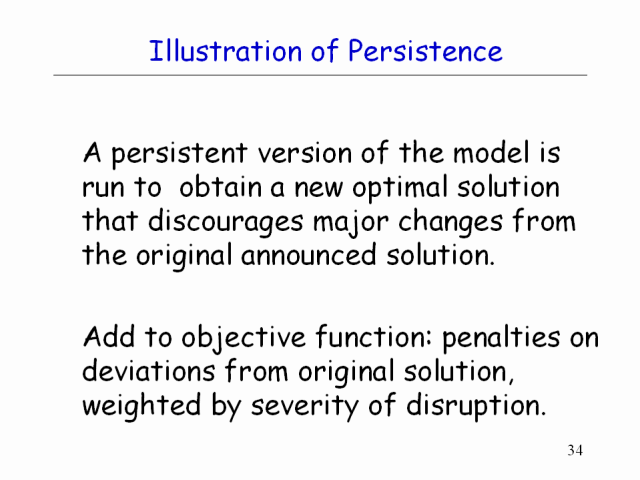 Illustration of Persistence

A persistent version of the model is run to obtain a new optimal solution that discourages major changes from the original announced solution.

Add to objective function: penalties on deviations from original solution, weighted by severity of disruption.

34